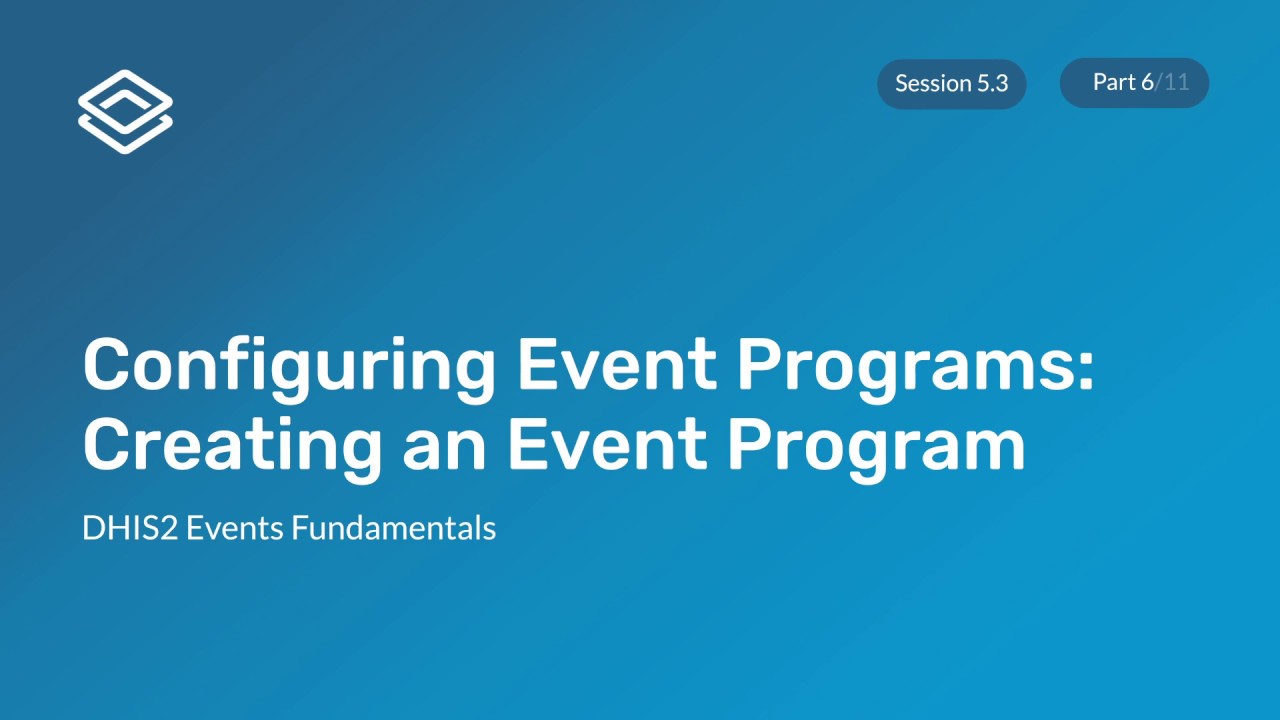 Session 5.3

Part 6/11

Configuring Event Programs: Creating an Event Program

DHIS2 Events Fundamentals